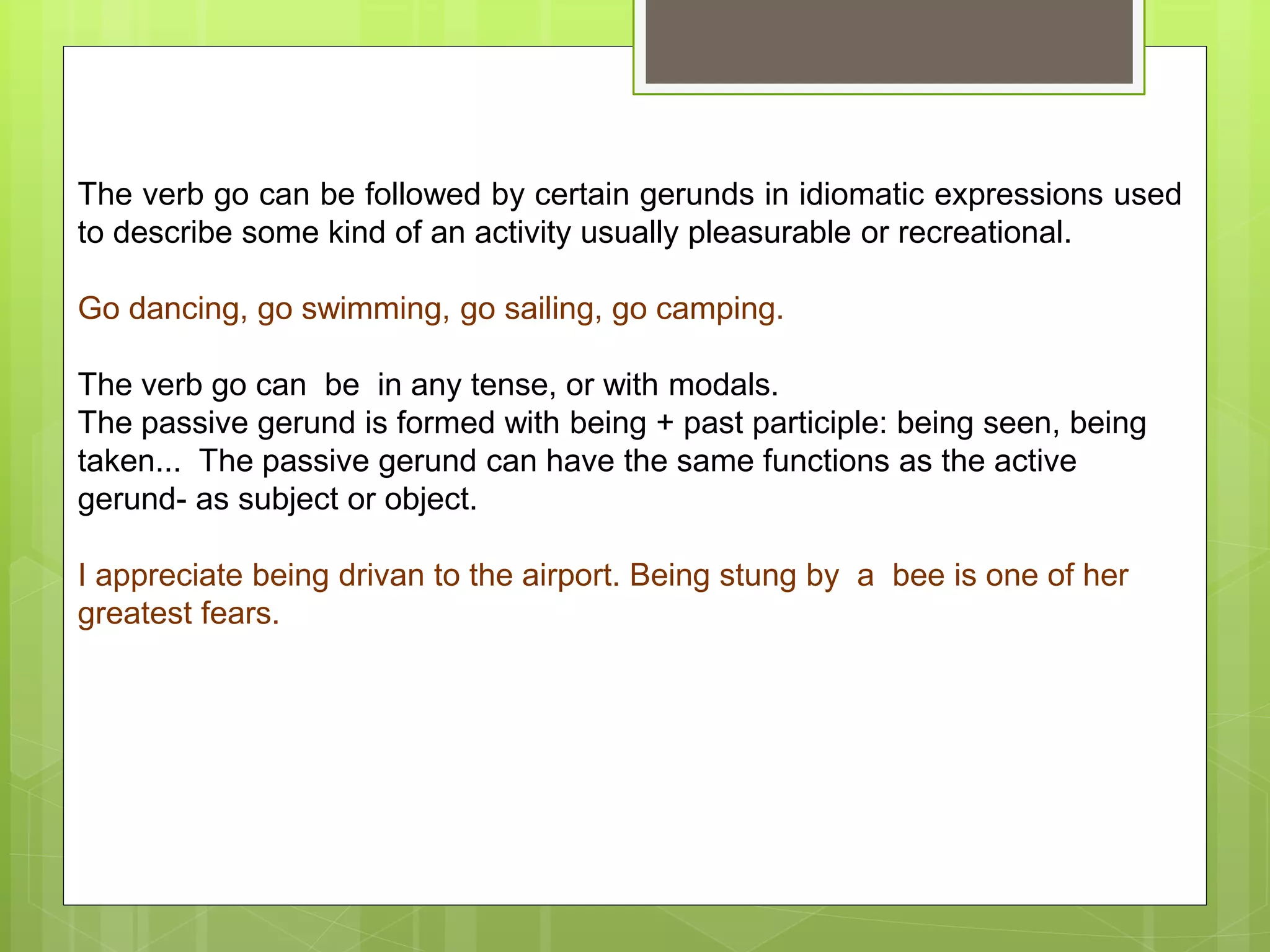 The verb go can be followed by certain gerunds in idiomatic expressions used to describe some kind of an activity usually pleasurable or recreational.

Go dancing, go swimming, go sailing, go camping.

The verb go can be in any tense, or with modals.
The passive gerund is formed with being + past participle: being seen, being taken... The passive gerund can have the same functions as the active gerund- as subject or object.

I appreciate being drivan to the airport. Being stung by a bee is one of her greatest fears.